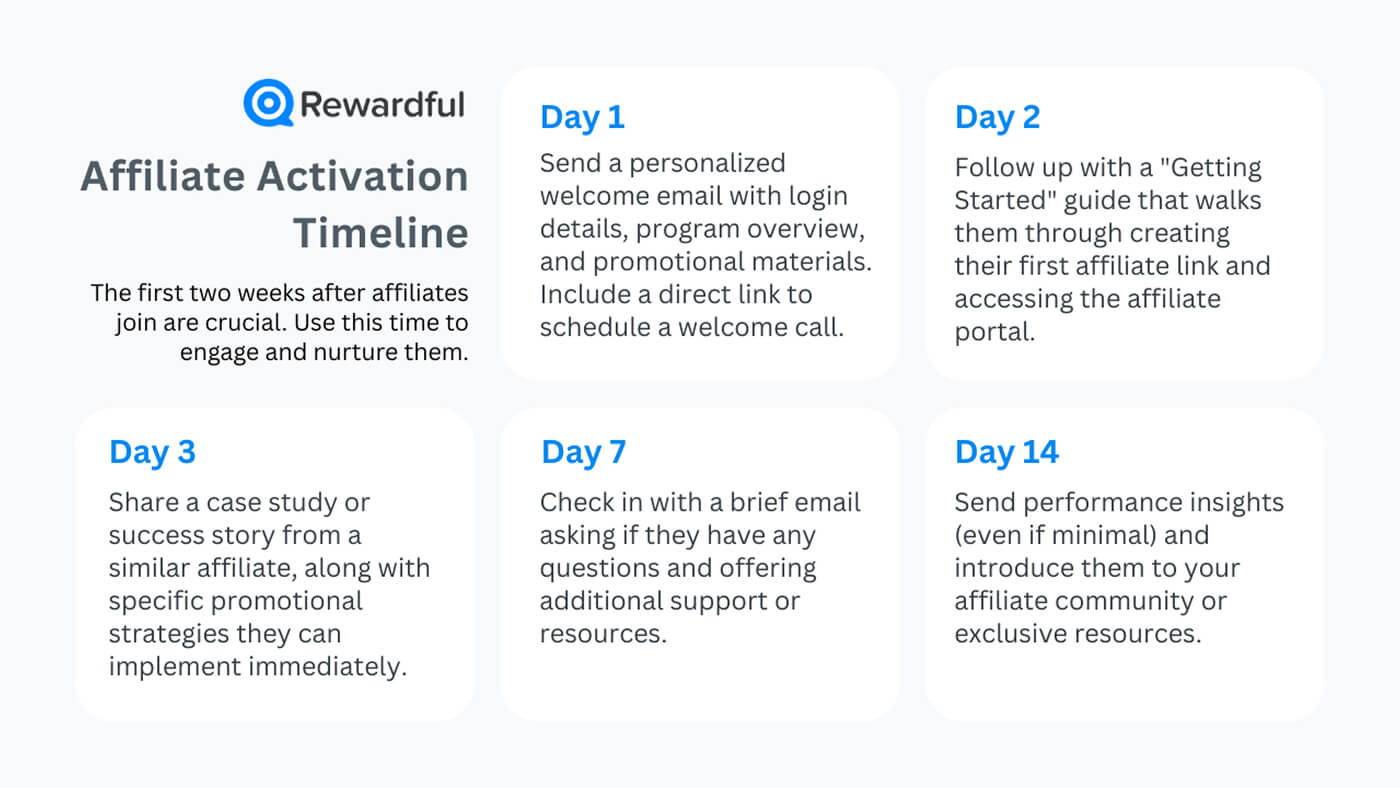 Rewardful

Affiliate Activation Timeline

The first two weeks after affiliates join are crucial. Use this time to engage and nurture them.

Day 1

Send a personalized welcome email with login details, program overview, and promotional materials. Include a direct link to schedule a welcome call.

Day 2

Follow up with a "Getting Started" guide that walks them through creating their first affiliate link and accessing the affiliate portal.

Day 3

Share a case study or success story from a similar affiliate, along with specific promotional strategies they can implement immediately.

Day 7

Check in with a brief email asking if they have any questions and offering additional support or resources.

Day 14

Send performance insights (even if minimal) and introduce them to your affiliate community or exclusive resources.